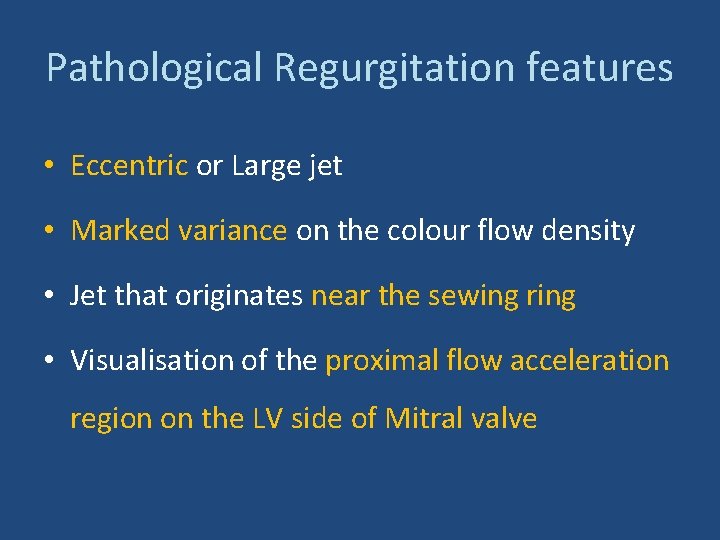 Pathological Regurgitation features

• Eccentric or Large jet

• Marked variance on the colour flow density

• Jet that originates near the sewing ring

• Visualisation of the proximal flow acceleration region on the LV side of Mitral valve